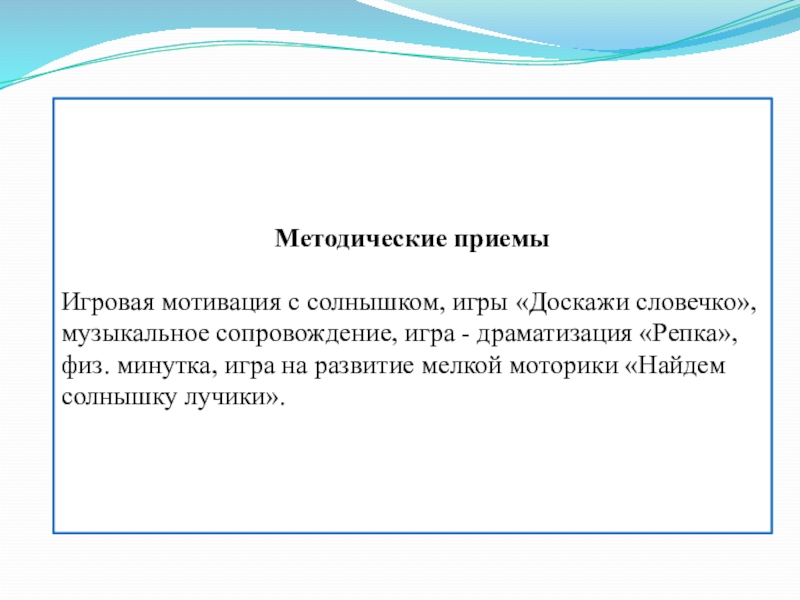 Методические приемы

Игровая мотивация с солнышком, игры «Доскажи словечко», музыкальное сопровождение, игра - драматизация «Репка», физ. минутка, игра на развитие мелкой моторики «Найдем солнышку лучики».